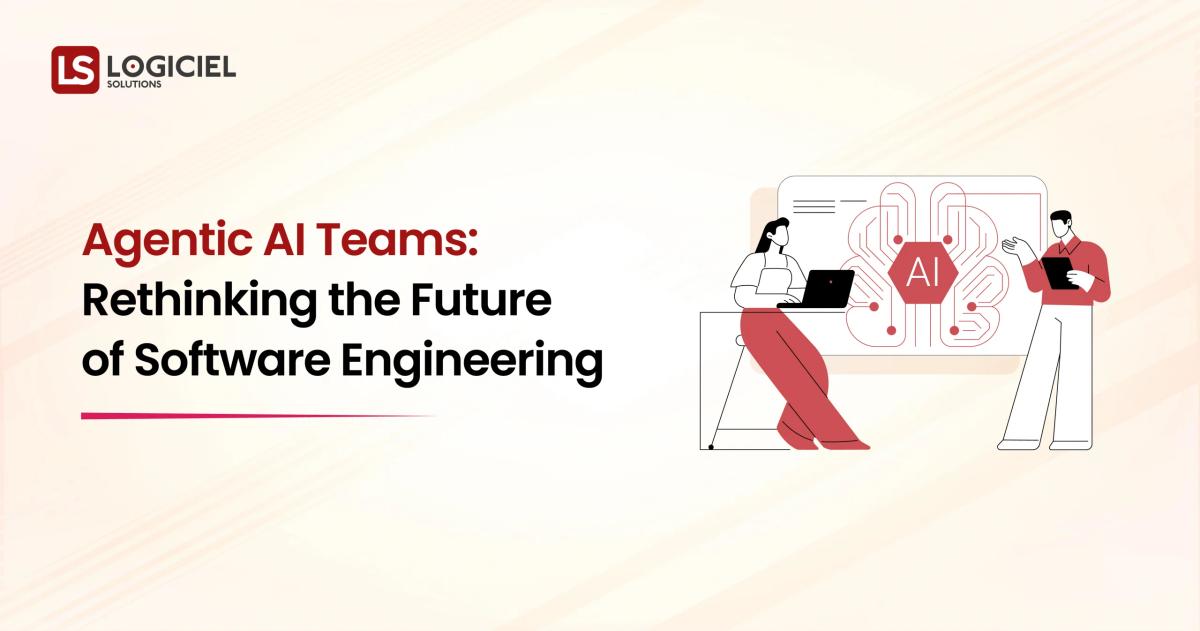 LS LOGICIEL SOLUTIONS

Agentic AI Teams: Rethinking the Future of Software Engineering

AI